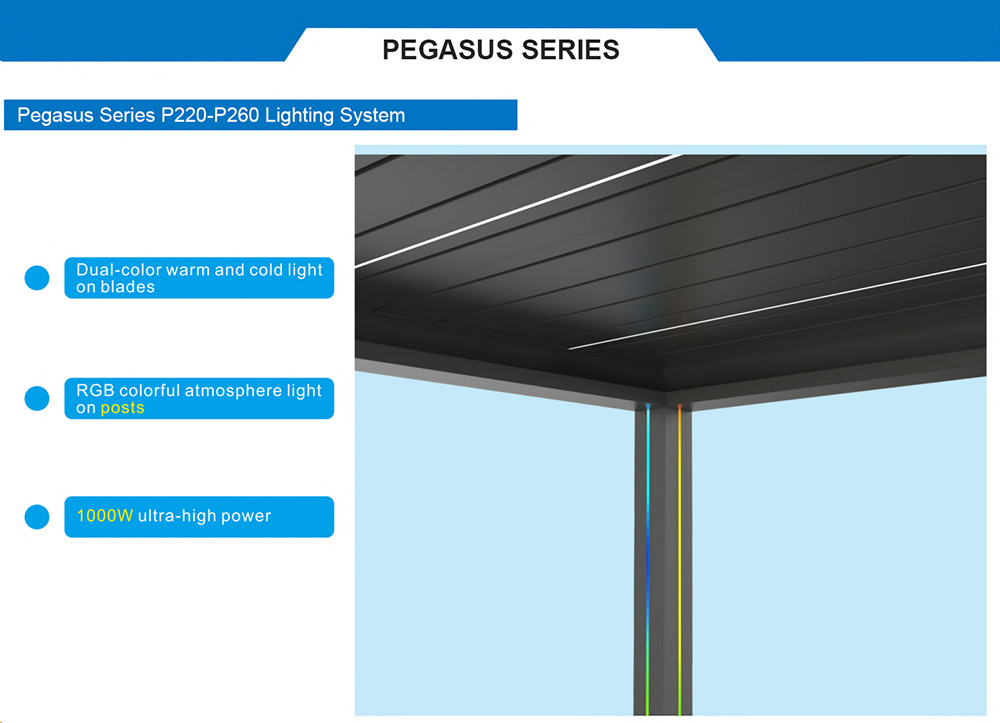 PEGASUS SERIES

Pegasus Series P220-P260 Lighting System

Dual-color warm and cold light on blades

RGB colorful atmosphere light on posts

1000W ultra-high power